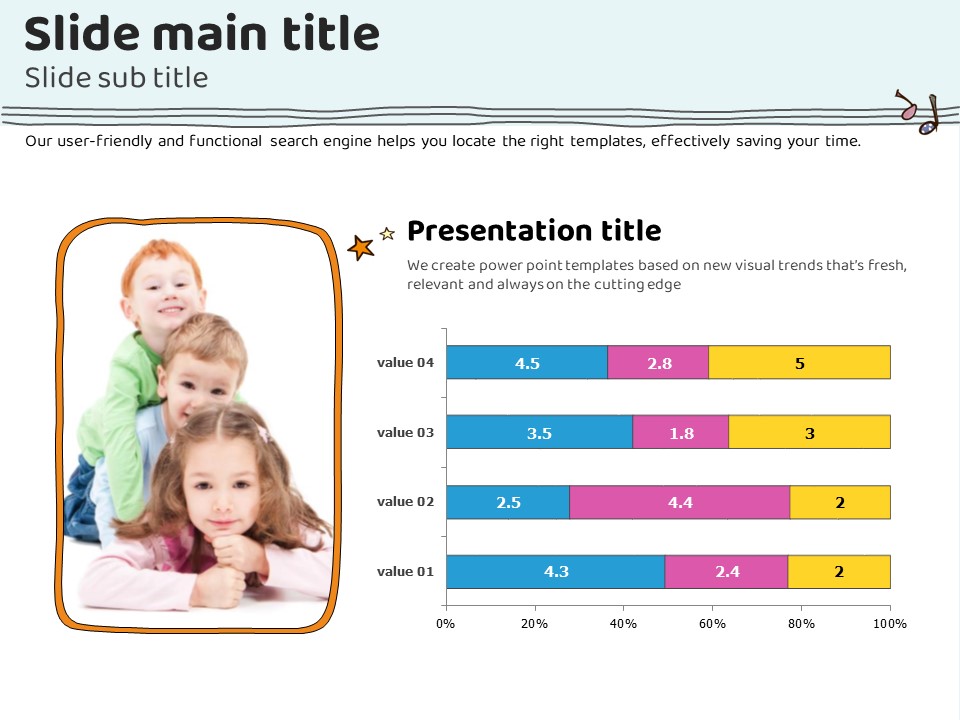 Slide main title
Slide sub title

Our user-friendly and functional search engine helps you locate the right templates, effectively saving your time.

Presentation title

We create power point templates based on new visual trends that's fresh, relevant and always on the cutting edge

value 04 4.5 2.8 5
value 03 3.5 1.8 3
value 02 2.5 4.4 2
value 01 4.3 2.4 2

0% 20% 40% 60% 80% 100%